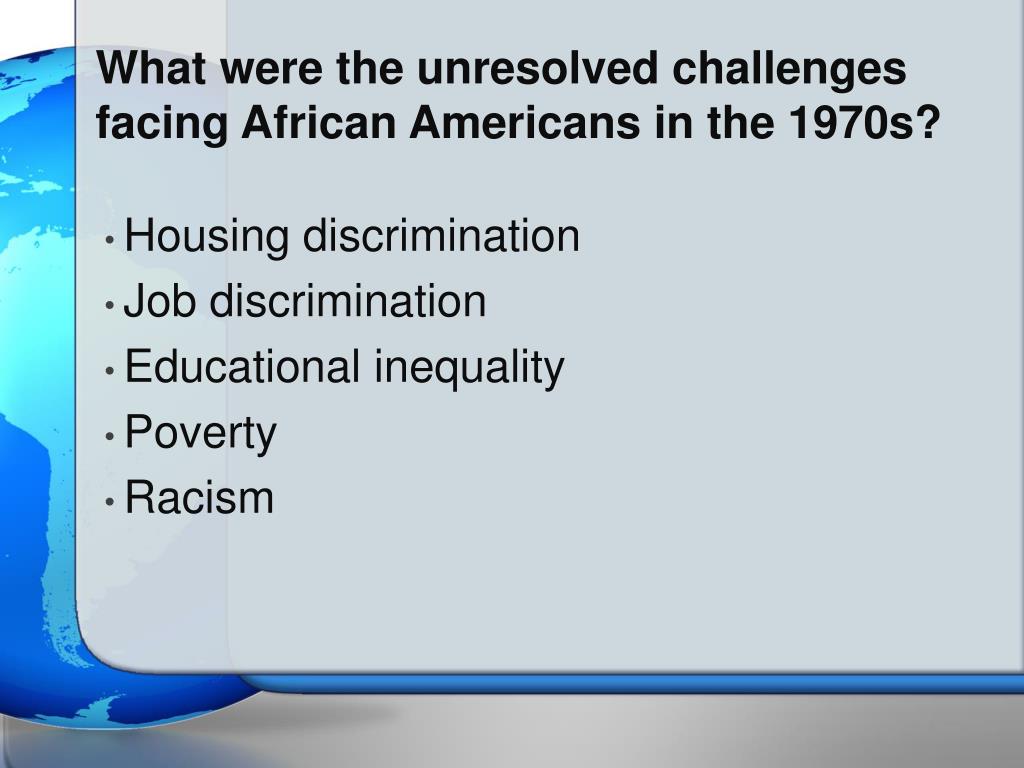 What were the unresolved challenges facing African Americans in the 1970s?

• Housing discrimination
• Job discrimination
• Educational inequality
• Poverty
• Racism